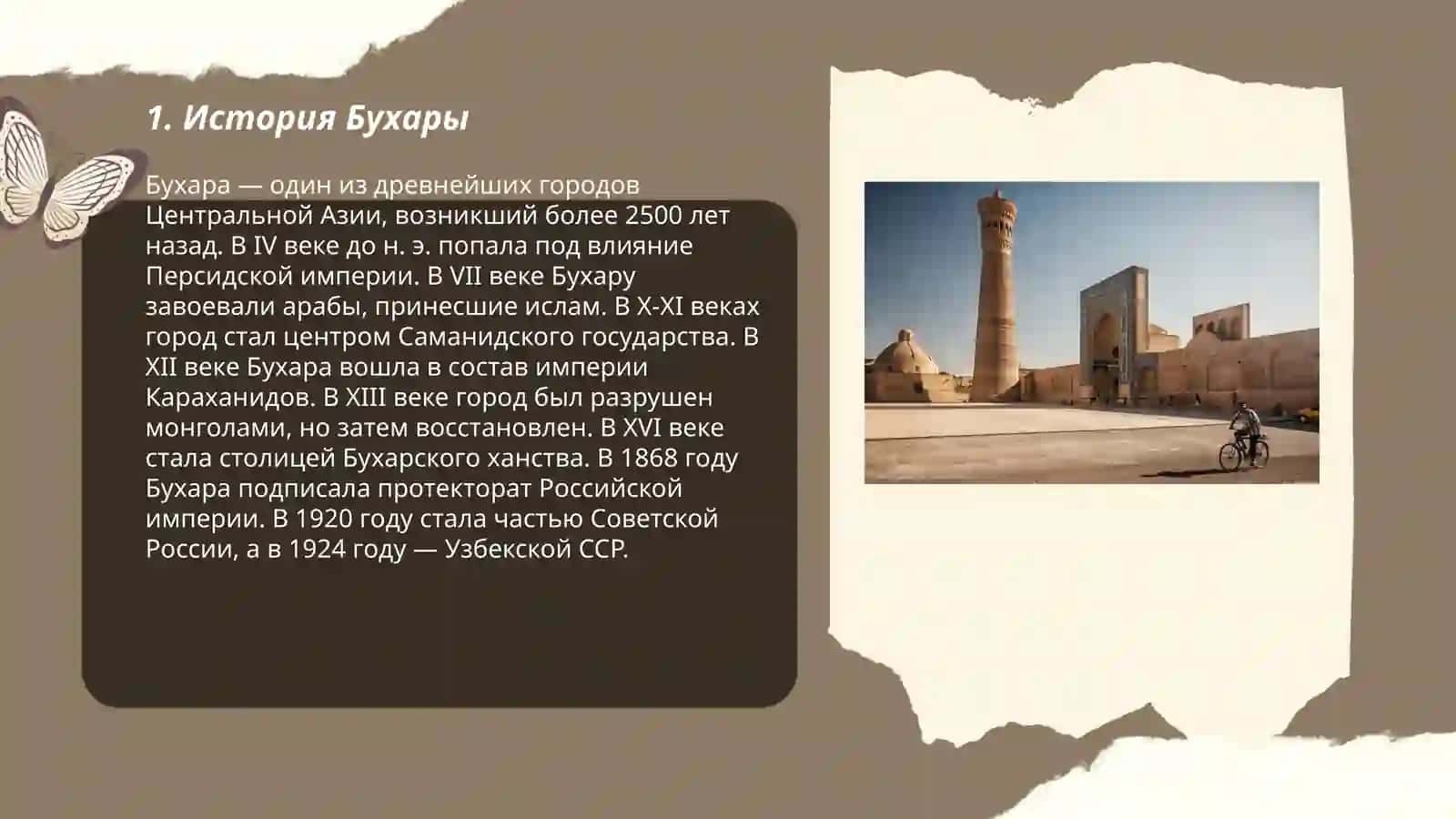 1. История Бухары

Бухара — один из древнейших городов Центральной Азии, возникший более 2500 лет назад. В IV веке до н. э. попала под влияние Персидской империи. В VII веке Бухару завоевали арабы, принесшие ислам. В X-XI веках город стал центром Саманидского государства. В XII веке Бухара вошла в состав империи Караханидов. В XIII веке город был разрушен монголами, но затем восстановлен. В XVI веке стала столицей Бухарского ханства. В 1868 году Бухара подписала протекторат Российской империи. В 1920 году стала частью Советской России, а в 1924 году — Узбекской ССР.